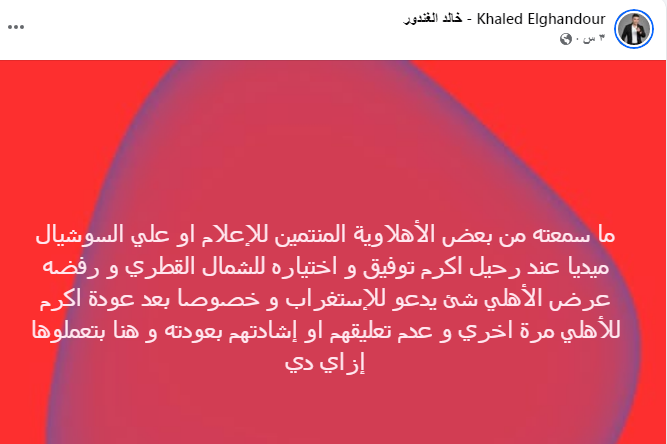 Khaled Elghandour - خالد الغندور
٣ س ·

...

ما سمعته من بعض الأهلاوية المنتمين للإعلام او علي السوشيال ميديا عند رحيل اكرم توفيق و اختياره للشمال القطري و رفضه عرض الأهلي شئ يدعو للإستغراب و خصوصا بعد عودة اكرم للأهلي مرة اخري و عدم تعليقهم او إشادتهم بعودته و هنا بتعملوها إزاي دي